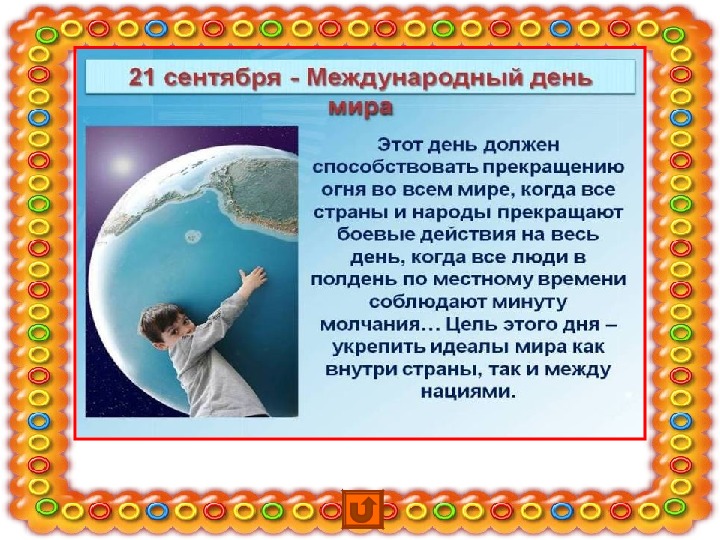 21 сентября - Международный день мира

Этот день должен способствовать прекращению огня во всем мире, когда все страны и народы прекращают боевые действия на весь день, когда все люди в полдень по местному времени соблюдают минуту молчания… Цель этого дня – укрепить идеалы мира как внутри страны, так и между нациями.